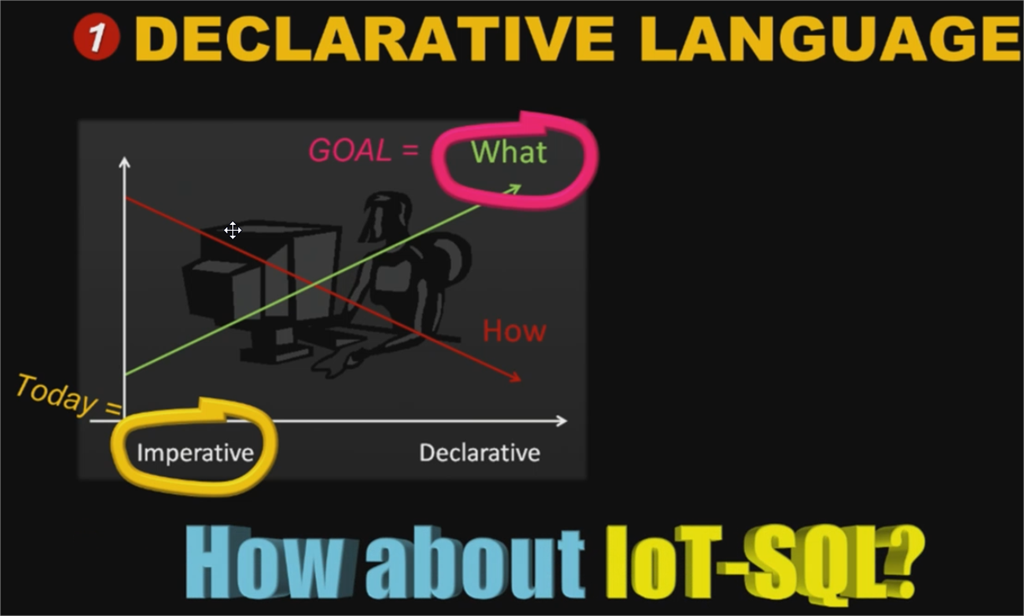 1 DECLARATIVE LANGUAGE

GOAL = What

How

Today =

Imperative

Declarative

How about IoT-SQL?